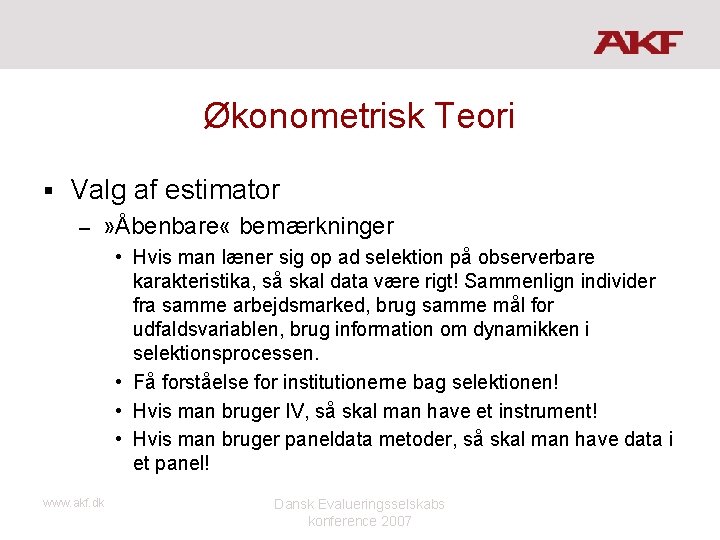 AKF

Økonometrisk Teori

▪ Valg af estimator

– »Åbenbare« bemærkninger

• Hvis man læner sig op ad selektion på observerbare karakteristika, så skal data være rigt! Sammenlign individer fra samme arbejdsmarked, brug samme mål for udfaldsvariablen, brug information om dynamikken i selektionsprocessen.

• Få forståelse for institutionerne bag selektionen!

• Hvis man bruger IV, så skal man have et instrument!

• Hvis man bruger paneldata metoder, så skal man have data i et panel!

www.akf.dk

Dansk Evalueringsselskabs konference 2007